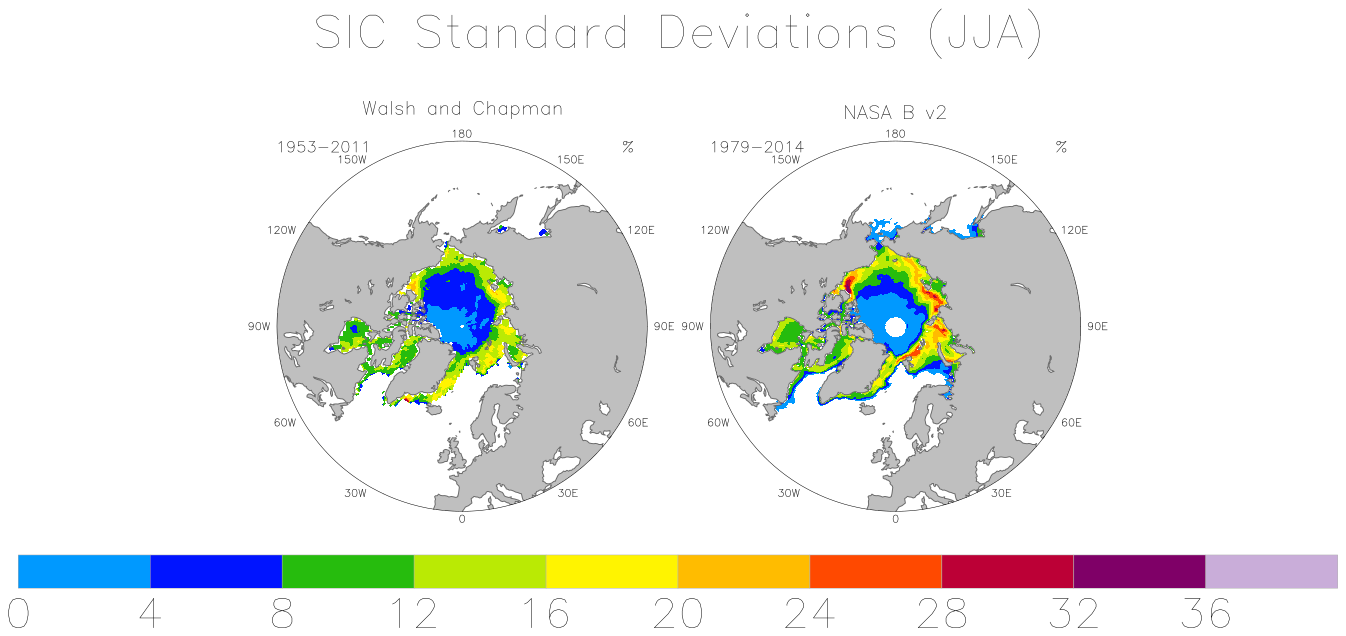 SIC Standard Deviations (JJA)

Walsh and Chapman

1953–2011

%

180

150W

150E

120W

120E

90W

90E

60W

60E

30W

30E

0

NASA B v2

1979–2014

%

180

150W

150E

120W

120E

90W

90E

60W

60E

30W

30E

0

0 4 8 12 16 20 24 28 32 36